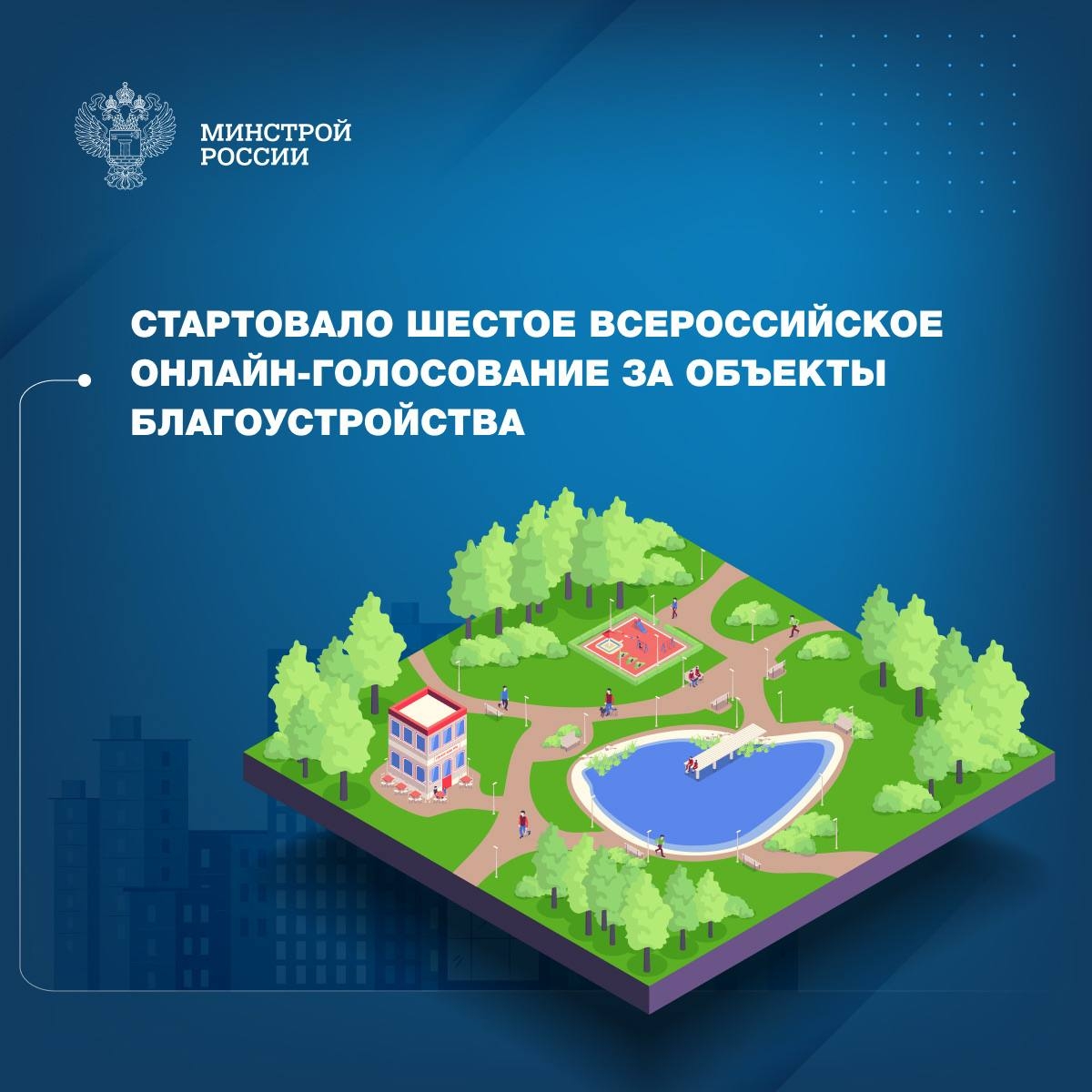 МИНСТРОЙ РОССИИ

СТАРТОВАЛО ШЕСТОЕ ВСЕРОССИЙСКОЕ ОНЛАЙН-ГОЛОСОВАНИЕ ЗА ОБЪЕКТЫ БЛАГОУСТРОЙСТВА